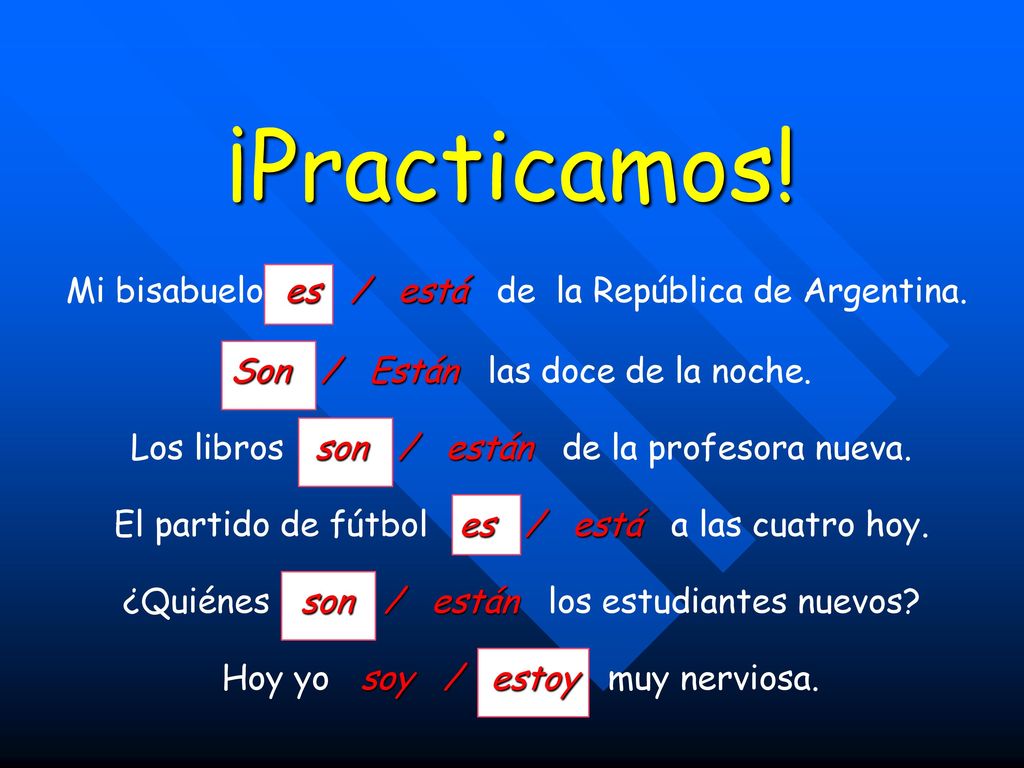 ¡Practicamos!

Mi bisabuelo es / está de la República de Argentina.

Son / Están las doce de la noche.

Los libros son / están de la profesora nueva.

El partido de fútbol es / está a las cuatro hoy.

¿Quiénes son / están los estudiantes nuevos?

Hoy yo soy / estoy muy nerviosa.